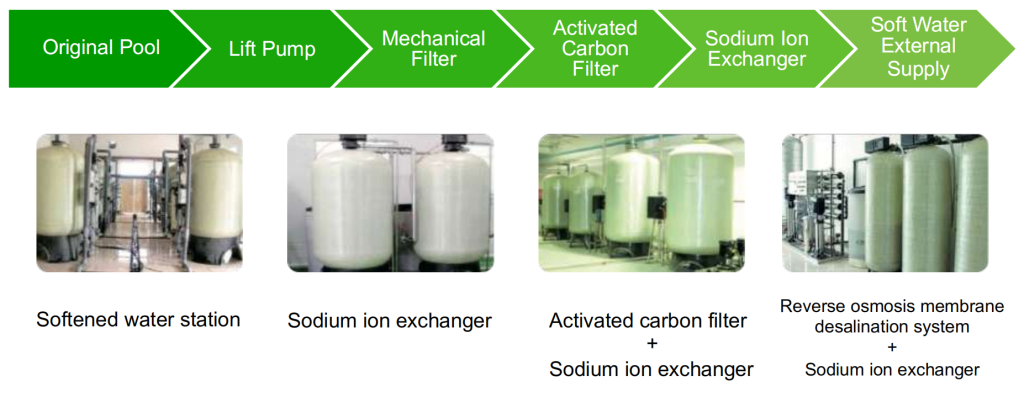 Original Pool
Lift Pump
Mechanical Filter
Activated Carbon Filter
Sodium Ion Exchanger
Soft Water External Supply

Softened water station

Sodium ion exchanger

Activated carbon filter
+
Sodium ion exchanger

Reverse osmosis membrane desalination system
+
Sodium ion exchanger